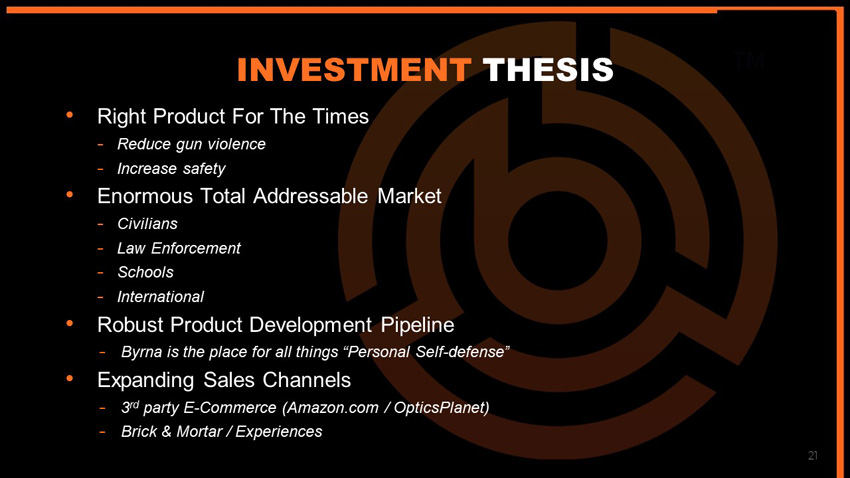 INVESTMENT THESIS

TM

• Right Product For The Times
- Reduce gun violence
- Increase safety
• Enormous Total Addressable Market
- Civilians
- Law Enforcement
- Schools
- International
• Robust Product Development Pipeline
- Byrna is the place for all things “Personal Self-defense”
• Expanding Sales Channels
- 3$^{rd}$ party E-Commerce (Amazon.com / OpticsPlanet)
- Brick & Mortar / Experiences

21